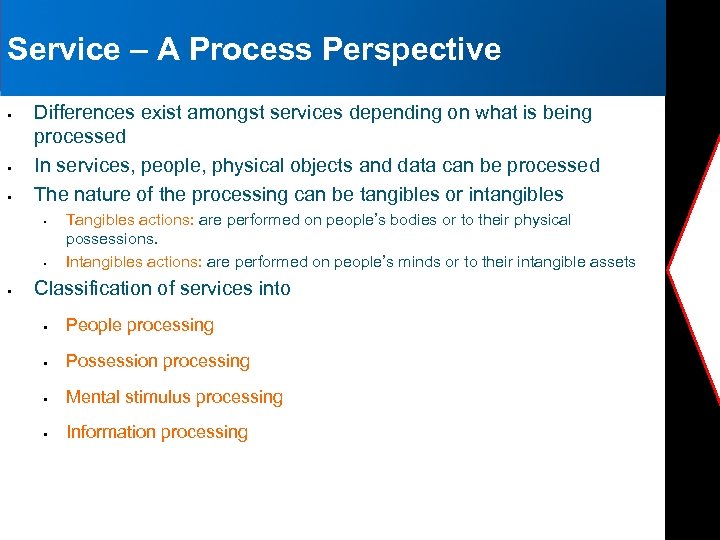 Service – A Process Perspective

- Differences exist amongst services depending on what is being processed
- In services, people, physical objects and data can be processed
- The nature of the processing can be tangibles or intangibles
  - Tangibles actions: are performed on people's bodies or to their physical possessions.
  - Intangibles actions: are performed on people's minds or to their intangible assets
- Classification of services into
  - People processing
  - Possession processing
  - Mental stimulus processing
  - Information processing